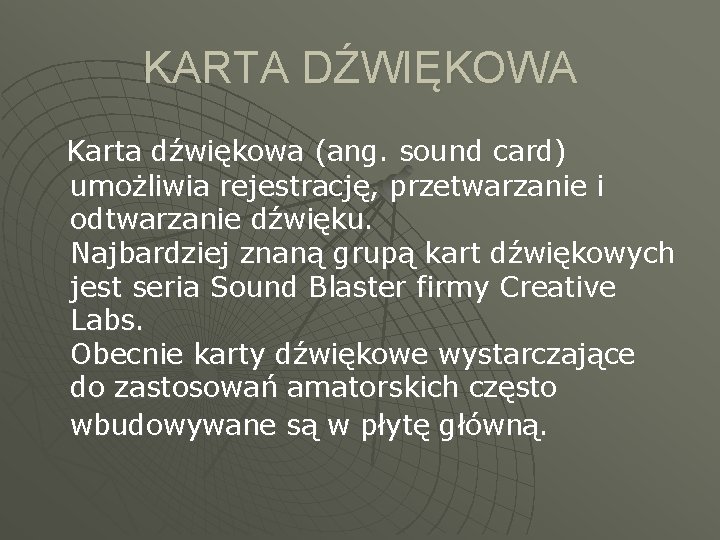 KARTA DŹWIĘKOWA

Karta dźwiękowa (ang. sound card) umożliwia rejestrację, przetwarzanie i odtwarzanie dźwięku.
Najbardziej znaną grupą kart dźwiękowych jest seria Sound Blaster firmy Creative Labs.
Obecnie karty dźwiękowe wystarczające do zastosowań amatorskich często wbudowywane są w płytę główną.